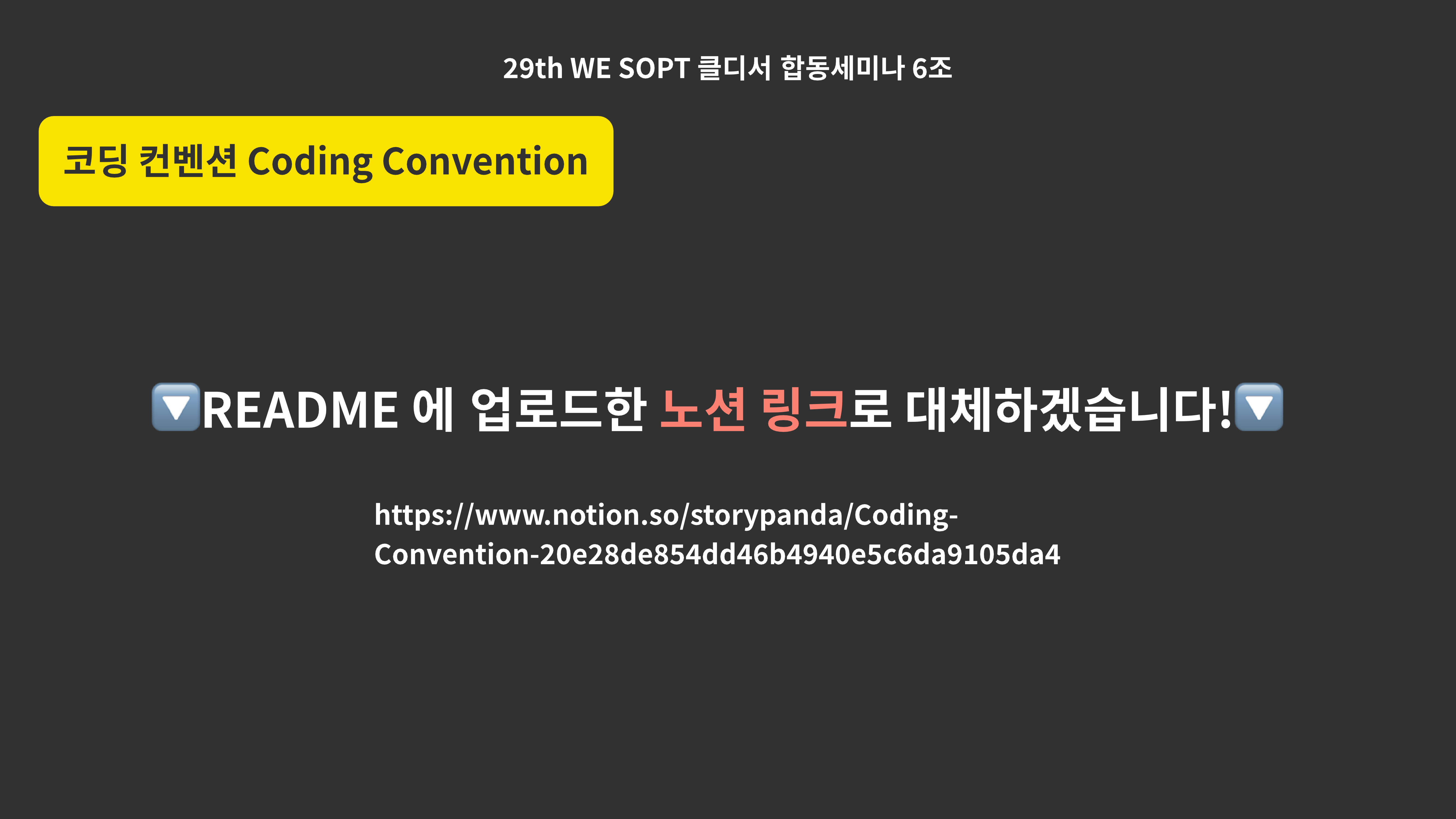 29th WE SOPT 클디서 합동세미나 6조

코딩 컨벤션 Coding Convention

🔽README 에 업로드한 노션 링크로 대체하겠습니다!🔽

https://www.notion.so/storypanda/Coding-Convention-20e28de854dd46b4940e5c6da9105da4